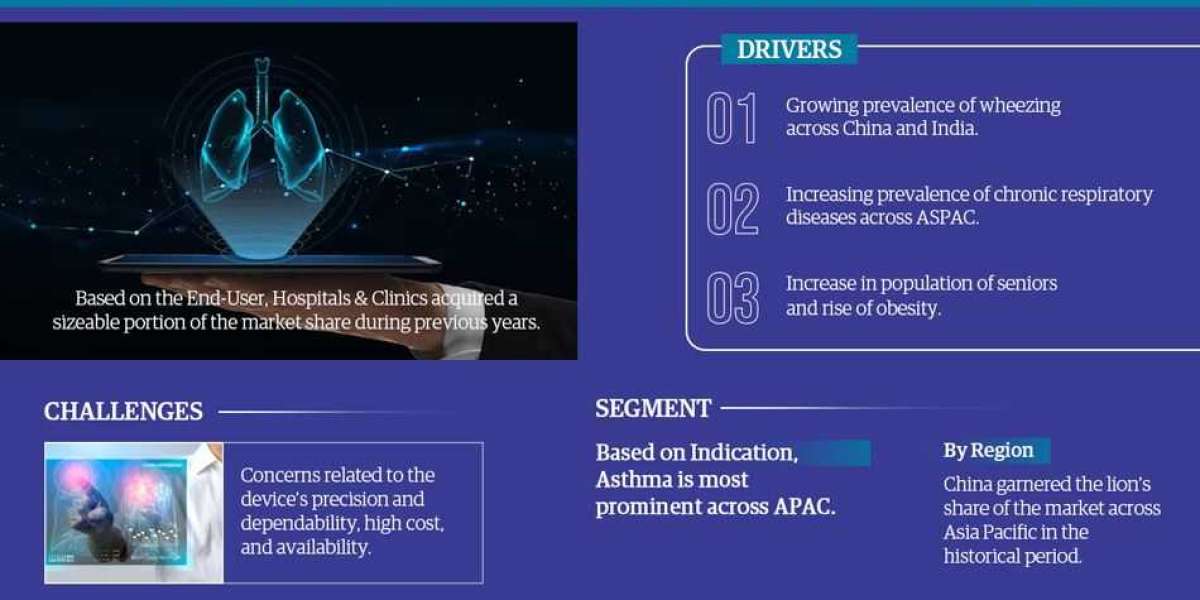 Based on the End-User, Hospitals & Clinics acquired a sizeable portion of the market share during previous years.

DRIVERS

01 Growing prevalence of wheezing across China and India.

02 Increasing prevalence of chronic respiratory diseases across ASPAC.

03 Increase in population of seniors and rise of obesity.

CHALLENGES

Concerns related to the device's precision and dependability, high cost, and availability.

SEGMENT

Based on Indication, Asthma is most prominent across APAC.

By Region

China garnered the lion's share of the market across Asia Pacific in the historical period.